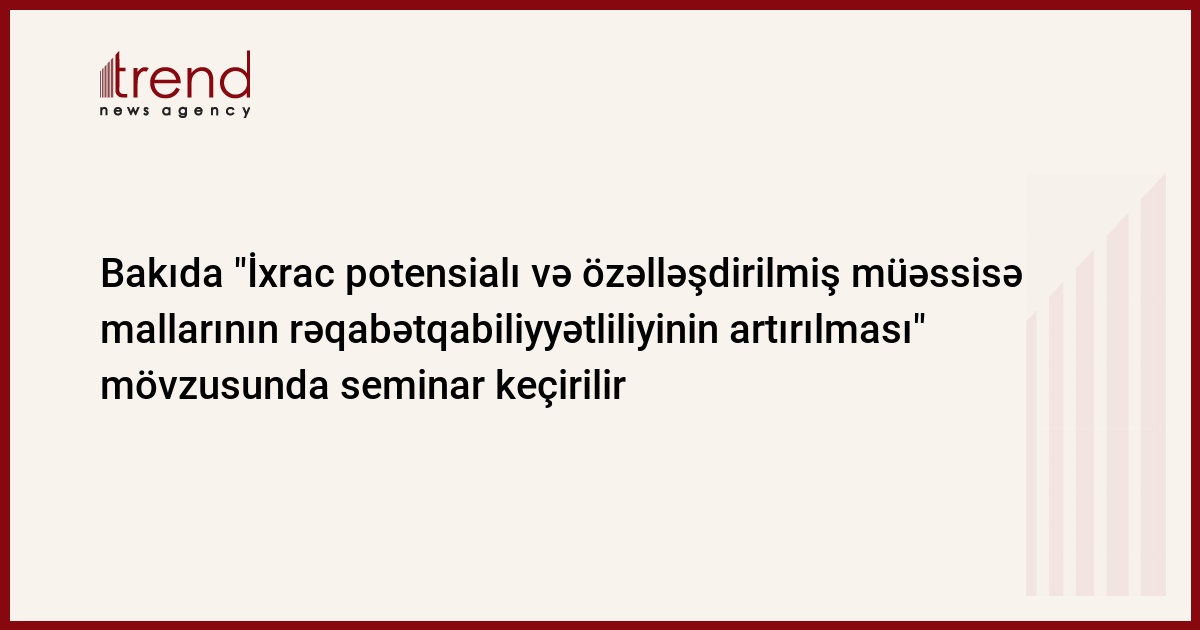 trend
news agency

Bakıda "İxrac potensialı və özəlləşdirilmiş müəssisə mallarının rəqabətqabiliyyətliliyinin artırılması" mövzusunda seminar keçirilir